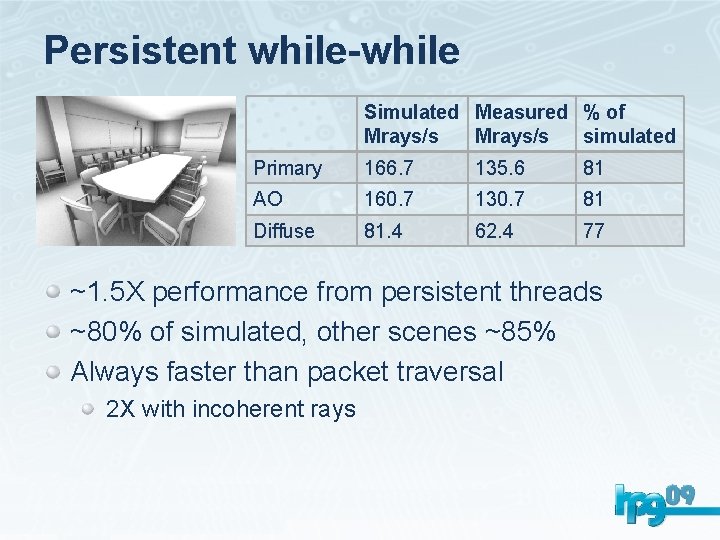 Persistent while-while

| | Simulated Mrays/s | Measured Mrays/s | % of simulated |
|---|---|---|---|
| Primary | 166.7 | 135.6 | 81 |
| AO | 160.7 | 130.7 | 81 |
| Diffuse | 81.4 | 62.4 | 77 |

~1.5X performance from persistent threads
~80% of simulated, other scenes ~85%
Always faster than packet traversal
2X with incoherent rays

hpg09